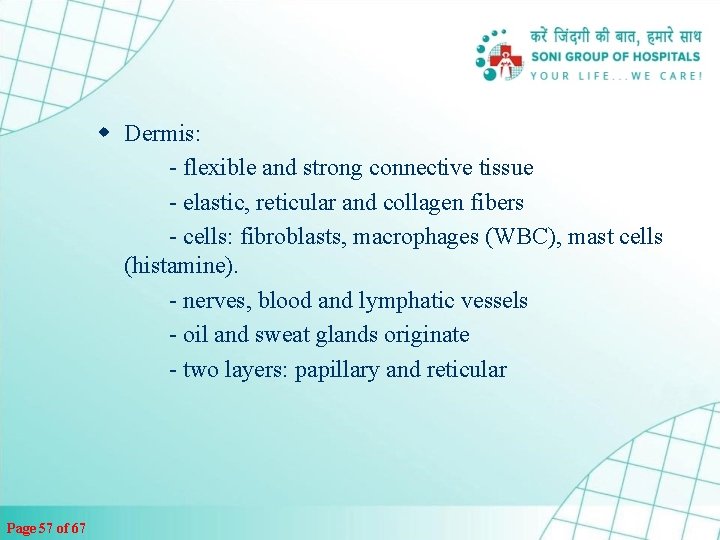 करें जिंदगी की बात, हमारे साथ
SONI GROUP OF HOSPITALS
YOUR LIFE...WE CARE!

Dermis:
- flexible and strong connective tissue
- elastic, reticular and collagen fibers
- cells: fibroblasts, macrophages (WBC), mast cells (histamine).
- nerves, blood and lymphatic vessels
- oil and sweat glands originate
- two layers: papillary and reticular

Page 57 of 67